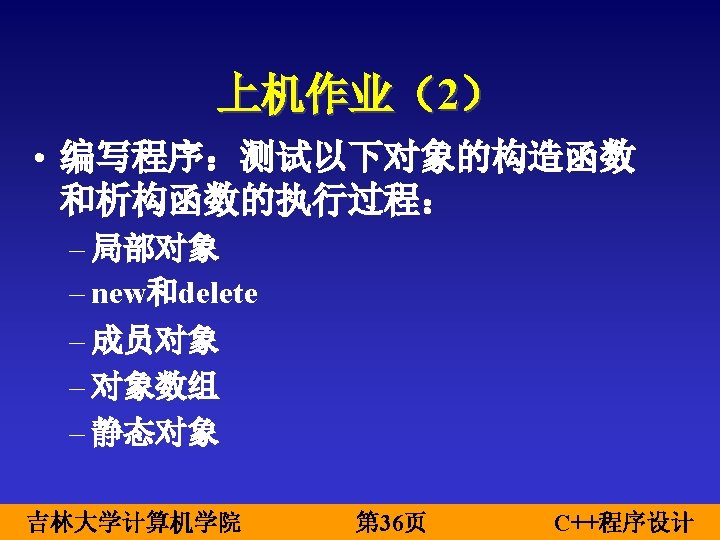 上机作业（2）

• 编写程序：测试以下对象的构造函数和析构函数的执行过程：

– 局部对象
– new和delete
– 成员对象
– 对象数组
– 静态对象

吉林大学计算机学院 第36页 C++程序设计